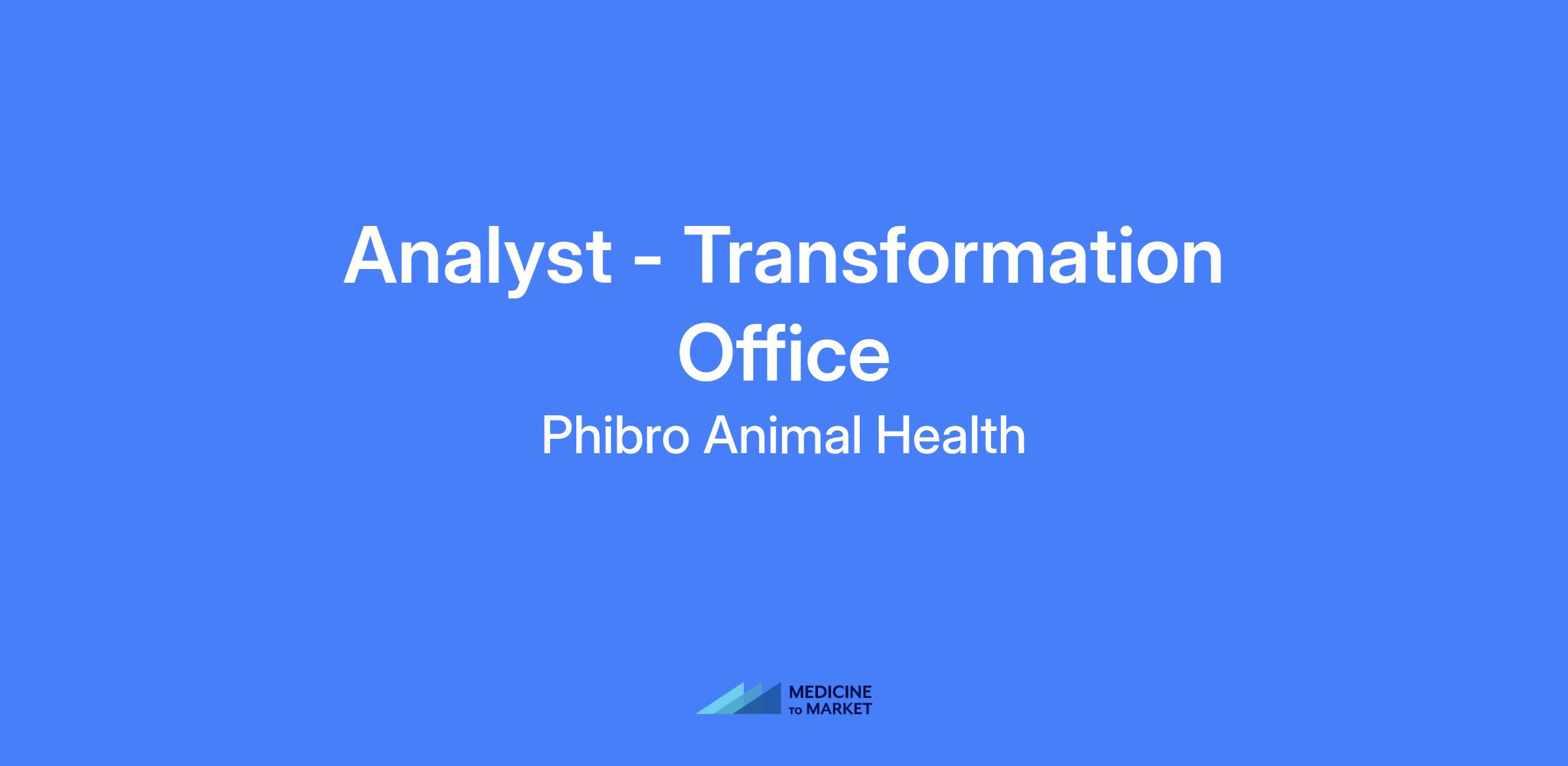 Analyst - Transformation Office

Phibro Animal Health

MEDICINE TO MARKET